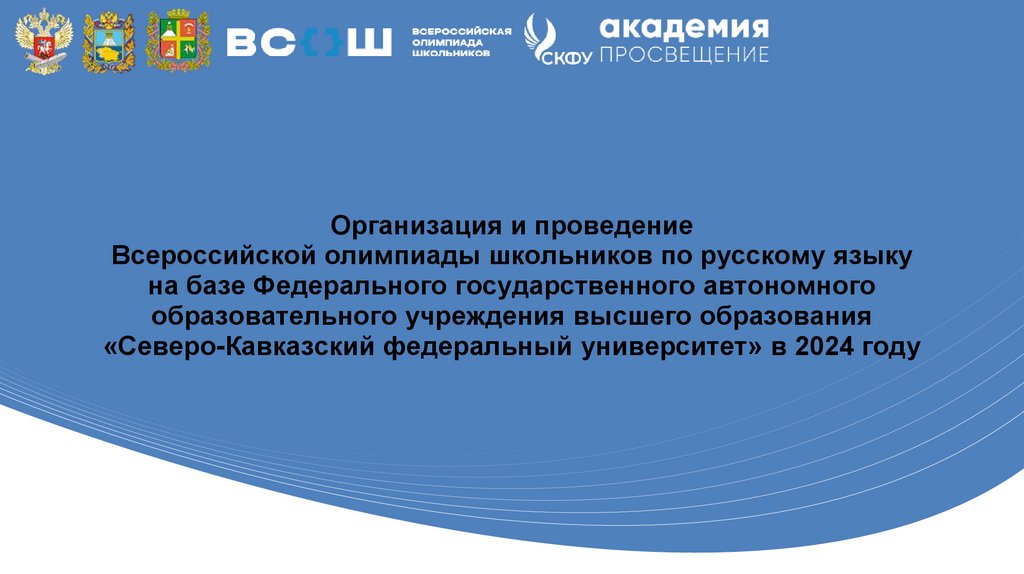 ВСОШ ВСЕРОССИЙСКАЯ ОЛИМПИАДА ШКОЛЬНИКОВ

СКФУ академия ПРОСВЕЩЕНИЕ

Организация и проведение Всероссийской олимпиады школьников по русскому языку на базе Федерального государственного автономного образовательного учреждения высшего образования «Северо-Кавказский федеральный университет» в 2024 году